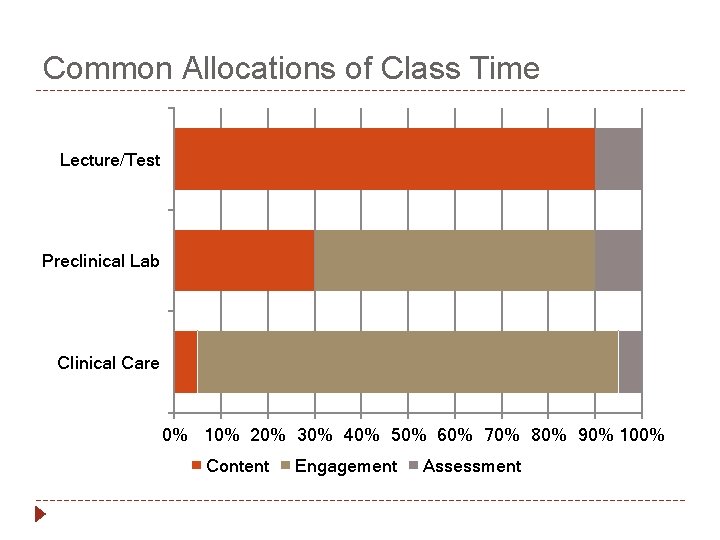 Common Allocations of Class Time

Lecture/Test

Preclinical Lab

Clinical Care

0% 10% 20% 30% 40% 50% 60% 70% 80% 90% 100%

Content Engagement Assessment